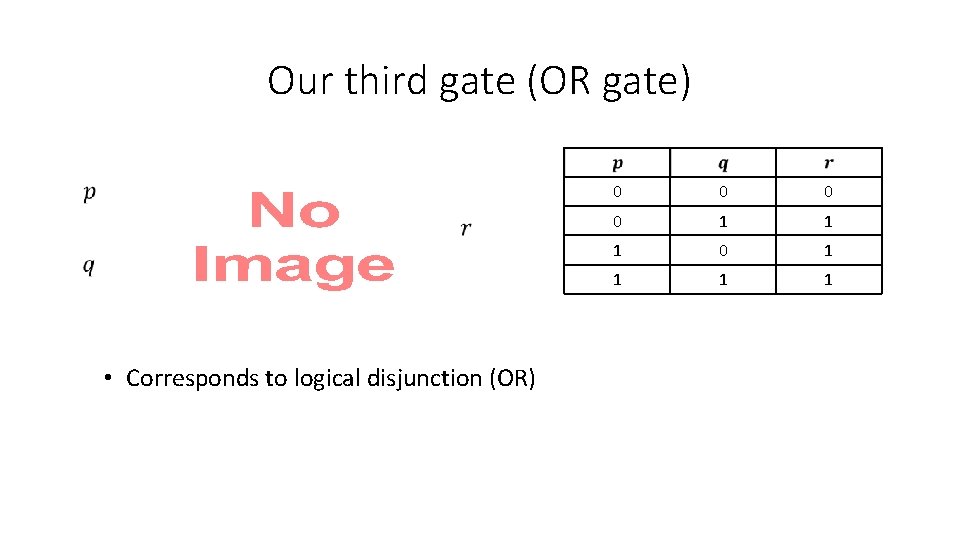 Our third gate (OR gate)

$p$

$q$

No Image

$r$

| $p$ | $q$ | $r$ |
|---|---|---|
| 0 | 0 | 0 |
| 0 | 1 | 1 |
| 1 | 0 | 1 |
| 1 | 1 | 1 |

• Corresponds to logical disjunction (OR)